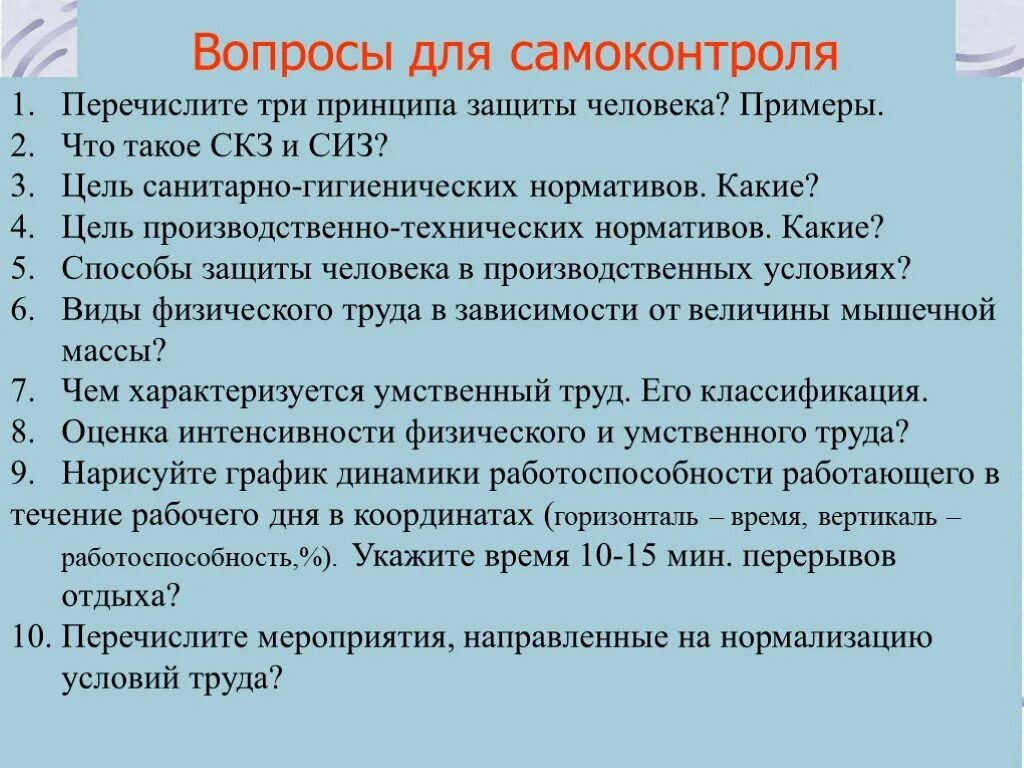 Вопросы для самоконтроля

1. Перечислите три принципа защиты человека? Примеры.
2. Что такое СКЗ и СИЗ?
3. Цель санитарно-гигиенических нормативов. Какие?
4. Цель производственно-технических нормативов. Какие?
5. Способы защиты человека в производственных условиях?
6. Виды физического труда в зависимости от величины мышечной массы?
7. Чем характеризуется умственный труд. Его классификация.
8. Оценка интенсивности физического и умственного труда?
9. Нарисуйте график динамики работоспособности работающего в течение рабочего дня в координатах (горизонталь – время, вертикаль – работоспособность,%). Укажите время 10-15 мин. перерывов отдыха?
10. Перечислите мероприятия, направленные на нормализацию условий труда?